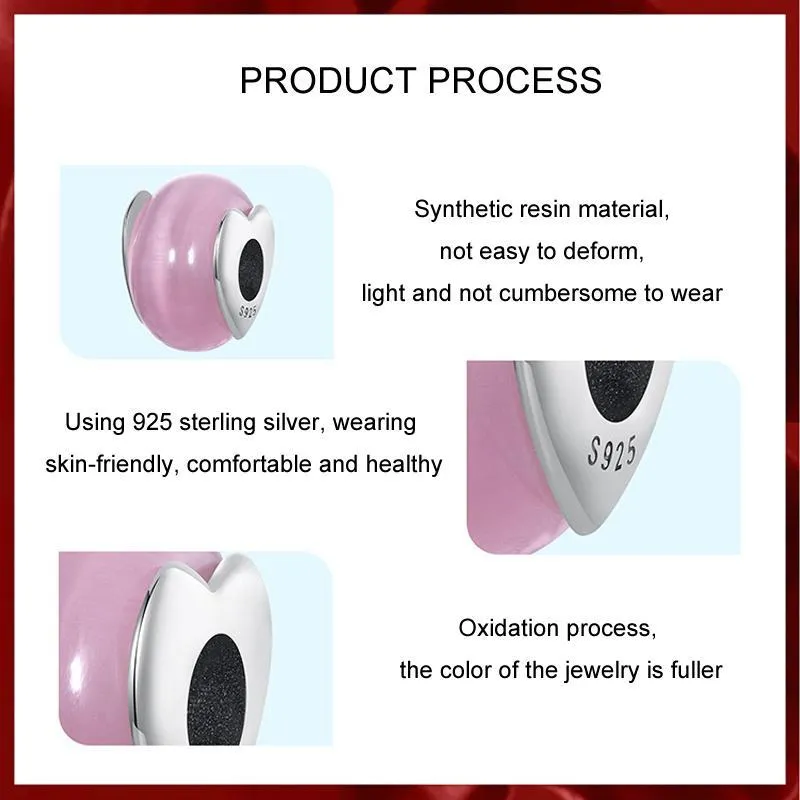 PRODUCT PROCESS

S925

Synthetic resin material,
not easy to deform,
light and not cumbersome to wear

Using 925 sterling silver, wearing
skin-friendly, comfortable and healthy

S925

Oxidation process,
the color of the jewelry is fuller